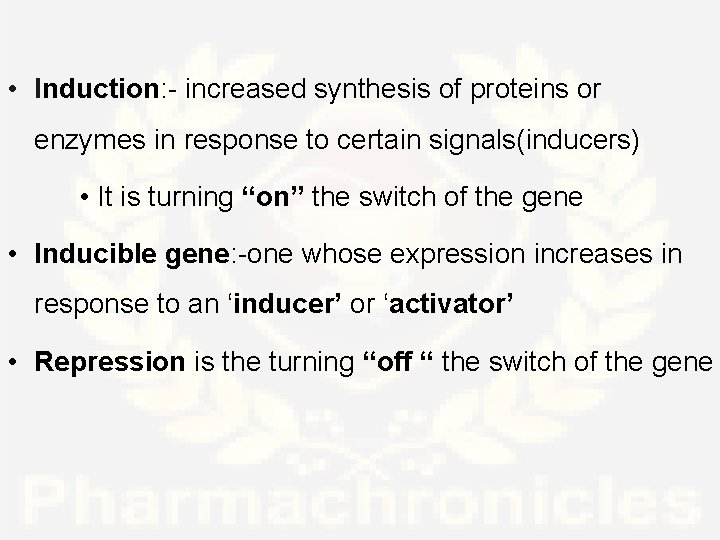 • Induction:- increased synthesis of proteins or enzymes in response to certain signals(inducers)

• It is turning “on” the switch of the gene

• Inducible gene:-one whose expression increases in response to an ‘inducer’ or ‘activator’

• Repression is the turning “off “ the switch of the gene

Pharmachronicles